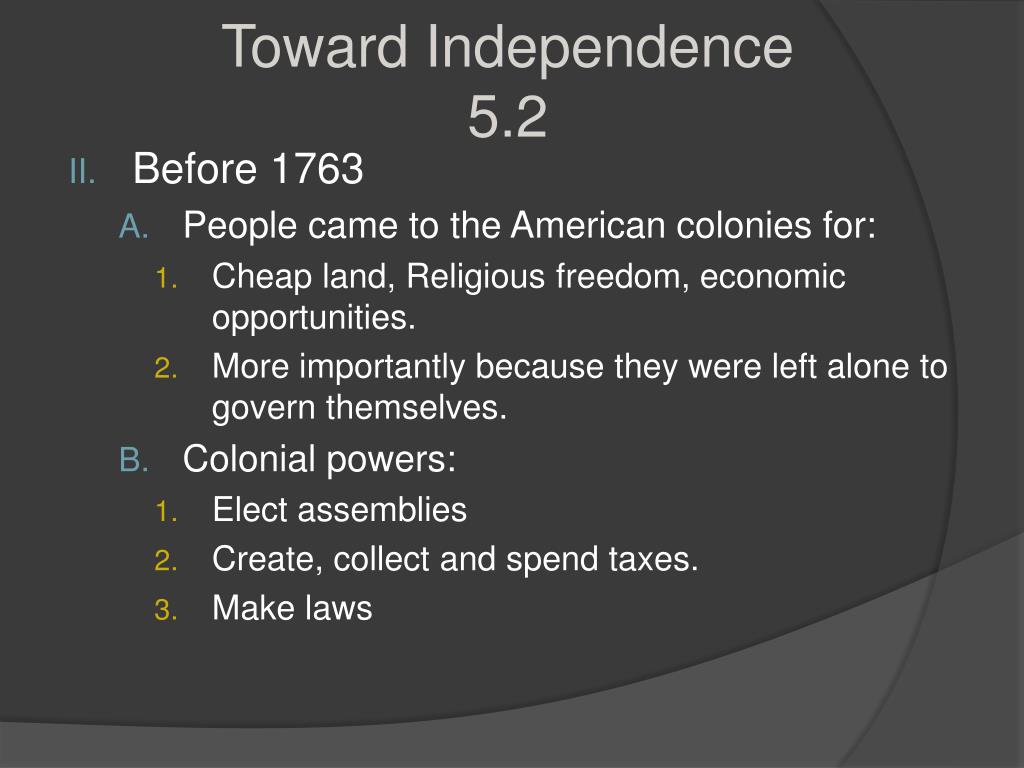 Toward Independence 5.2

II. Before 1763

A. People came to the American colonies for:

1. Cheap land, Religious freedom, economic opportunities.

2. More importantly because they were left alone to govern themselves.

B. Colonial powers:

1. Elect assemblies

2. Create, collect and spend taxes.

3. Make laws